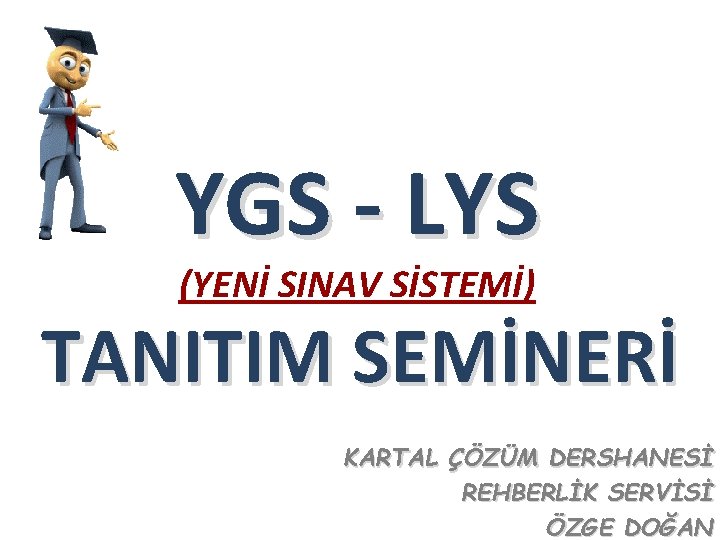 YGS - LYS

(YENİ SINAV SİSTEMİ)

TANITIM SEMİNERİ

KARTAL ÇÖZÜM DERSHANESİ
REHBERLİK SERVİSİ
ÖZGE DOĞAN